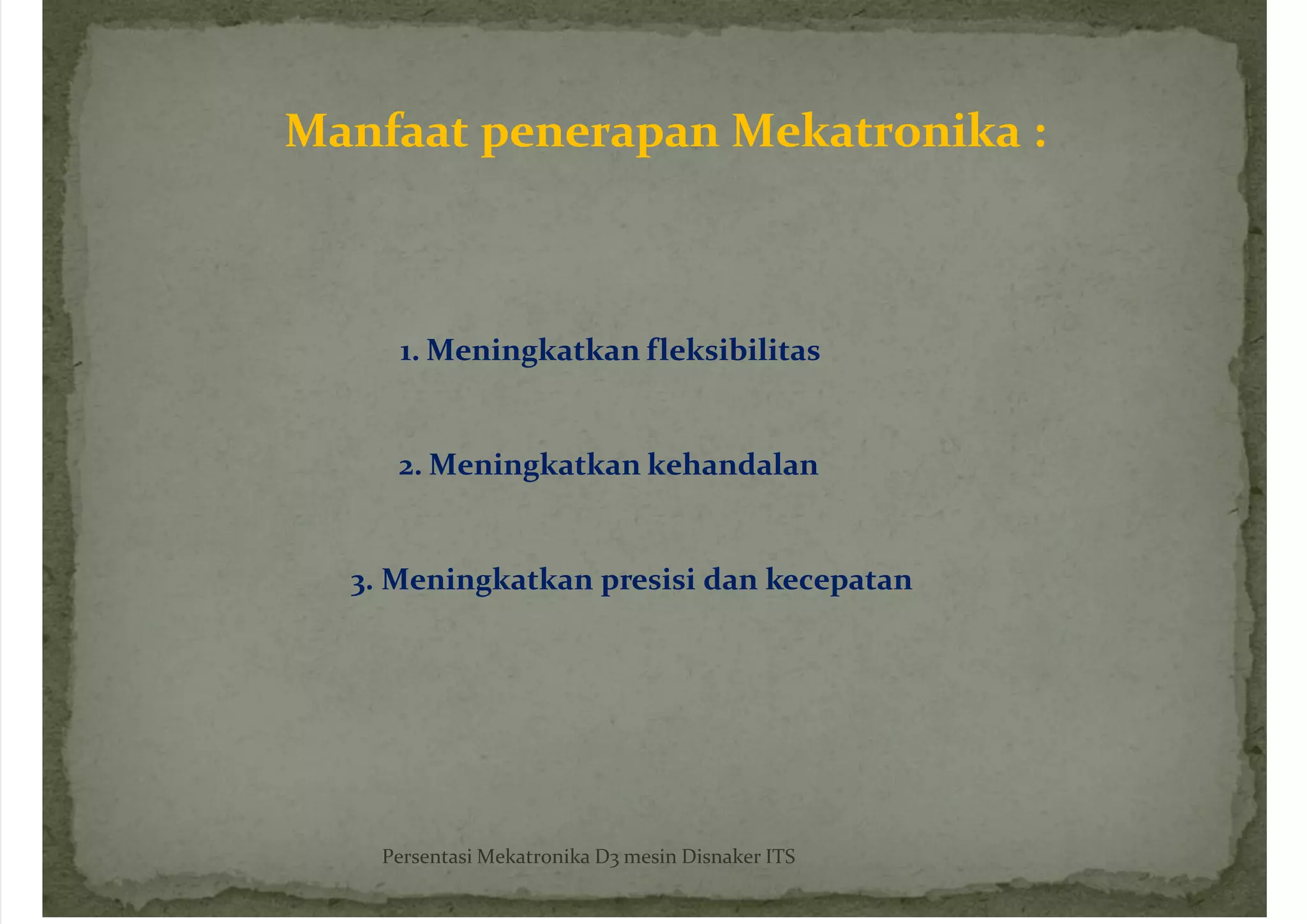 Manfaat penerapan Mekatronika :

1. Meningkatkan fleksibilitas

2. Meningkatkan kehandalan

3. Meningkatkan presisi dan kecepatan

Persentasi Mekatronika D3 mesin Disnaker ITS